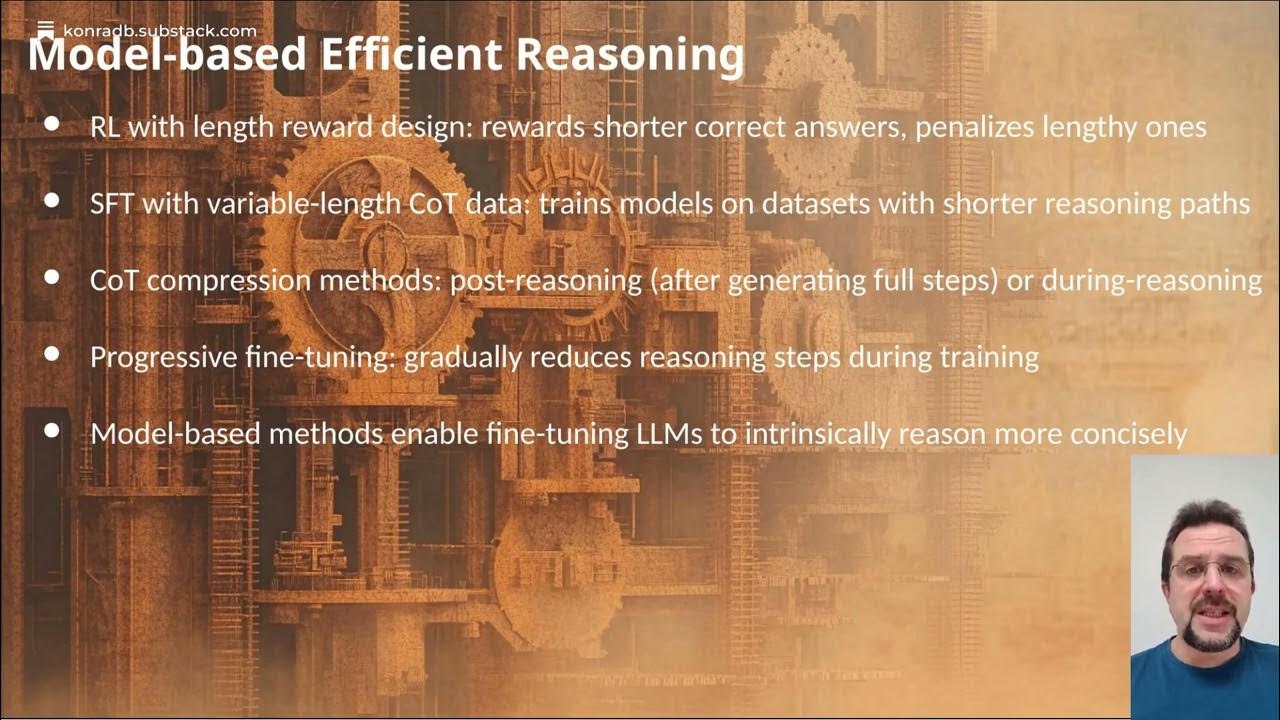 konradb.substack.com

Model-based Efficient Reasoning

- RL with length reward design: rewards shorter correct answers, penalizes lengthy ones
- SFT with variable-length CoT data: trains models on datasets with shorter reasoning paths
- CoT compression methods: post-reasoning (after generating full steps) or during-reasoning
- Progressive fine-tuning: gradually reduces reasoning steps during training
- Model-based methods enable fine-tuning LLMs to intrinsically reason more concisely